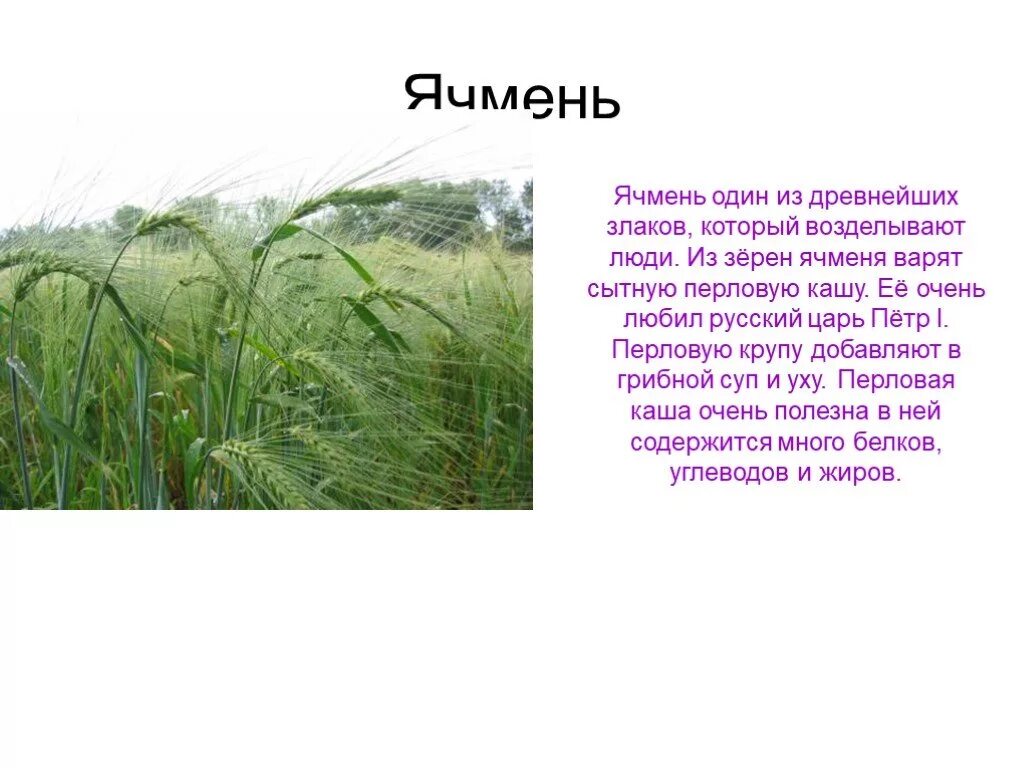 Ячмень

Ячмень один из древнейших злаков, который возделывают люди. Из зёрен ячменя варят сытную перловую кашу. Её очень любил русский царь Пётр I. Перловую крупу добавляют в грибной суп и уху. Перловая каша очень полезна в ней содержится много белков, углеводов и жиров.